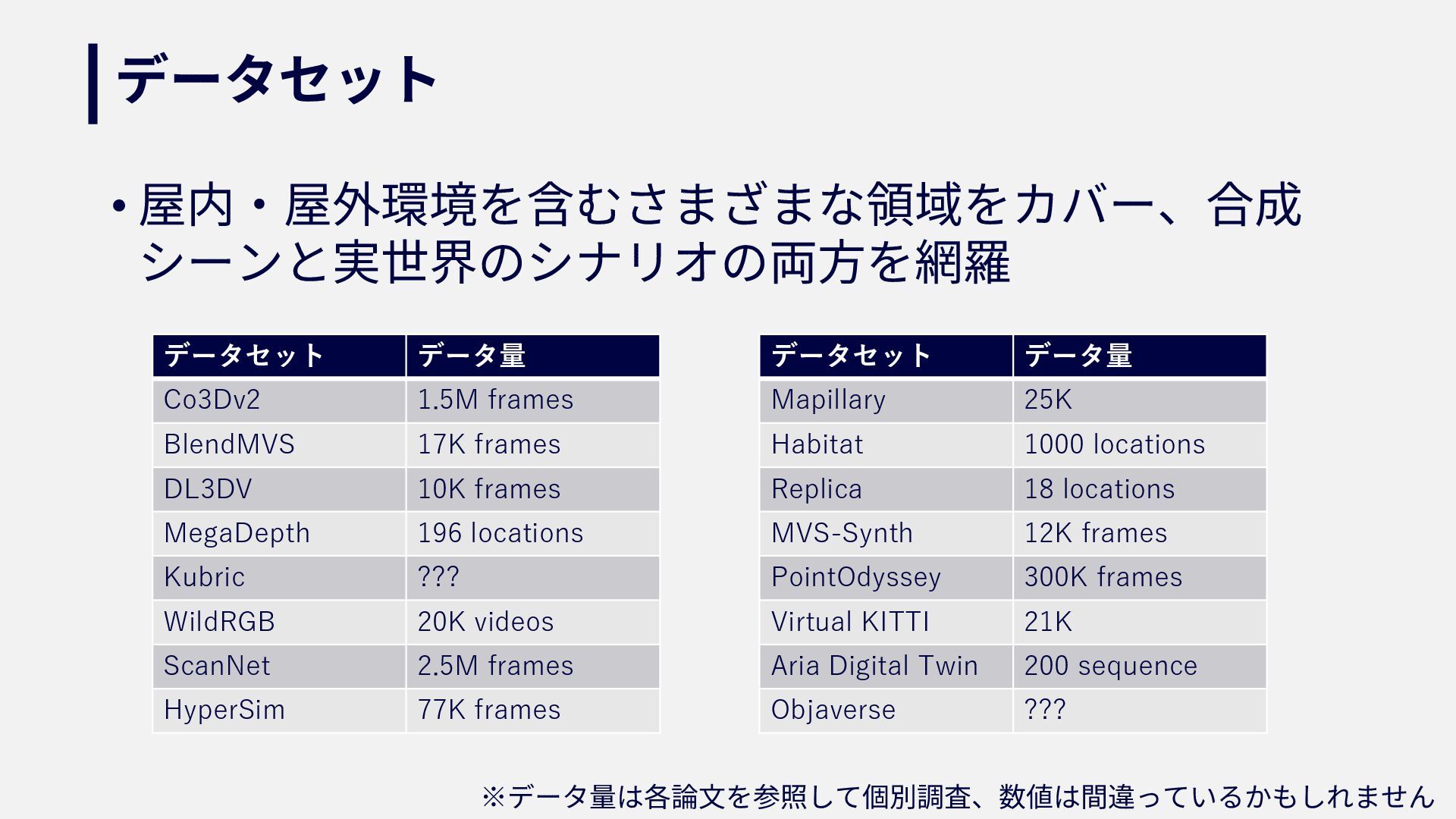 データセット

• 屋内・屋外環境を含むさまざまな領域をカバー、合成シーンと実世界のシナリオの両方を網羅

| データセット | データ量 |
|---|---|
| Co3Dv2 | 1.5M frames |
| BlendMVS | 17K frames |
| DL3DV | 10K frames |
| MegaDepth | 196 locations |
| Kubric | ??? |
| WildRGB | 20K videos |
| ScanNet | 2.5M frames |
| HyperSim | 77K frames |

| データセット | データ量 |
|---|---|
| Mapillary | 25K |
| Habitat | 1000 locations |
| Replica | 18 locations |
| MVS-Synth | 12K frames |
| PointOdyssey | 300K frames |
| Virtual KITTI | 21K |
| Aria Digital Twin | 200 sequence |
| Objaverse | ??? |

※データ量は各論文を参照して個別調査、数値は間違っているかもしれません